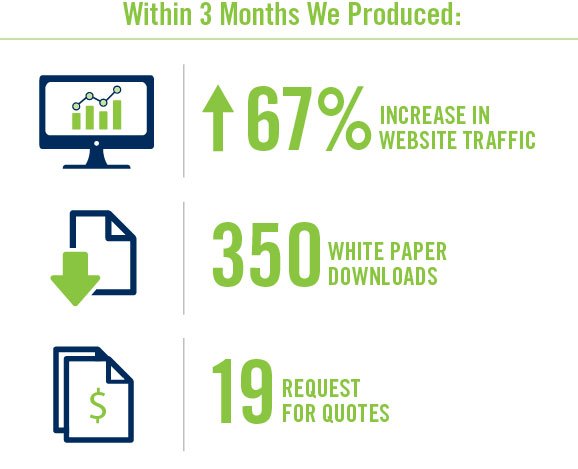 Within 3 Months We Produced:

67% INCREASE IN WEBSITE TRAFFIC

350 WHITE PAPER DOWNLOADS

$

19 REQUEST FOR QUOTES